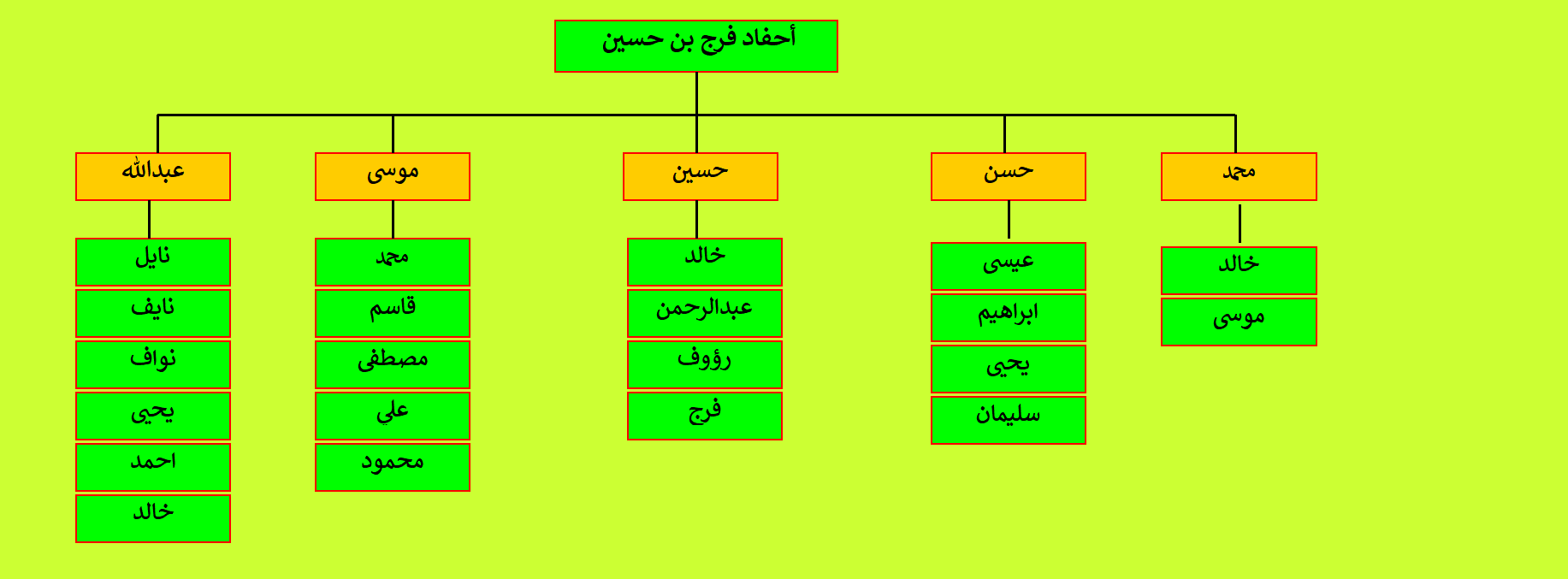 أحفاد فرج بن حسين

محمد
خالد
موسى

حسن
عيسى
ابراهيم
يحيى
سليمان

حسين
خالد
عبدالرحمن
رؤوف
فرج

موسى
محمد
قاسم
مصطفى
علي
محمود

عبدالله
نايل
نايف
نواف
يحيى
احمد
خالد